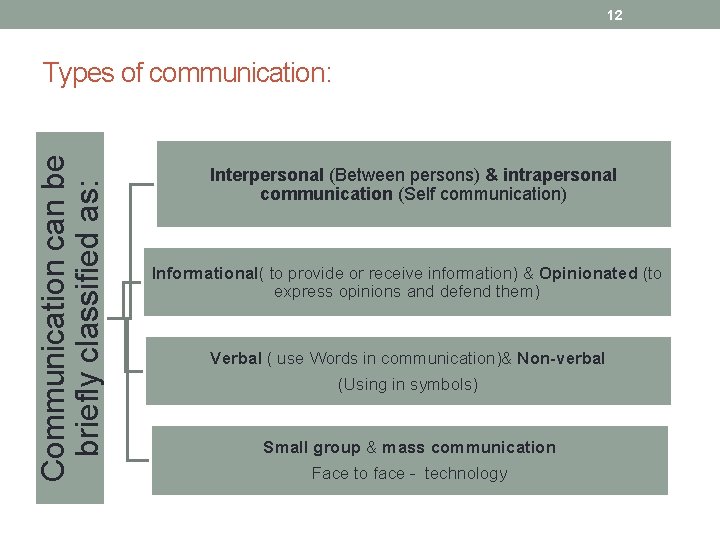 12

Types of communication:

Communication can be briefly classified as:

Interpersonal (Between persons) & intrapersonal communication (Self communication)

Informational( to provide or receive information) & Opinionated (to express opinions and defend them)

Verbal ( use Words in communication)& Non-verbal (Using in symbols)

Small group & mass communication
Face to face - technology